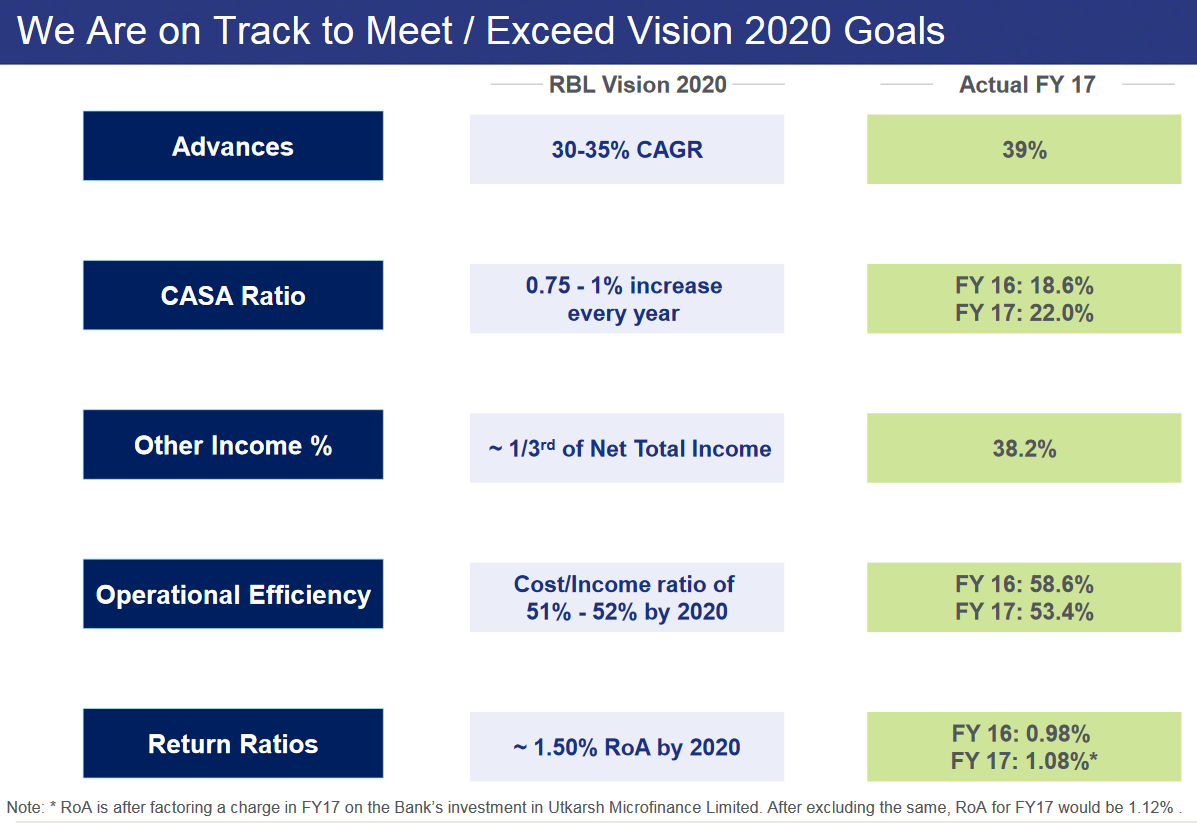 We Are on Track to Meet / Exceed Vision 2020 Goals

| | RBL Vision 2020 | Actual FY 17 |
|---|---|---|
| Advances | 30-35% CAGR | 39% |
| CASA Ratio | 0.75 - 1% increase every year | FY 16: 18.6% FY 17: 22.0% |
| Other Income % | ~ 1/3$^{rd}$ of Net Total Income | 38.2% |
| Operational Efficiency | Cost/Income ratio of 51% - 52% by 2020 | FY 16: 58.6% FY 17: 53.4% |
| Return Ratios | ~ 1.50% RoA by 2020 | FY 16: 0.98% FY 17: 1.08%* |

Note: * RoA is after factoring a charge in FY17 on the Bank's investment in Utkarsh Microfinance Limited. After excluding the same, RoA for FY17 would be 1.12% .